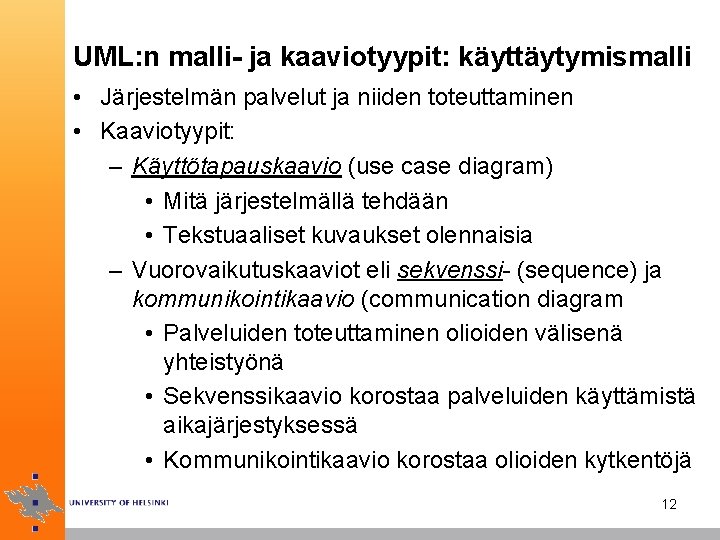 UML:n malli- ja kaaviotyypit: käyttäytymismalli

• Järjestelmän palvelut ja niiden toteuttaminen
• Kaaviotyypit:
  – Käyttötapauskaavio (use case diagram)
    • Mitä järjestelmällä tehdään
    • Tekstuaaliset kuvaukset olennaisia
  – Vuorovaikutuskaaviot eli sekvenssi- (sequence) ja kommunikointikaavio (communication diagram
    • Palveluiden toteuttaminen olioiden välisenä yhteistyönä
    • Sekvenssikaavio korostaa palveluiden käyttämistä aikajärjestyksessä
    • Kommunikointikaavio korostaa olioiden kytkentöjä

UNIVERSITY OF HELSINKI

12